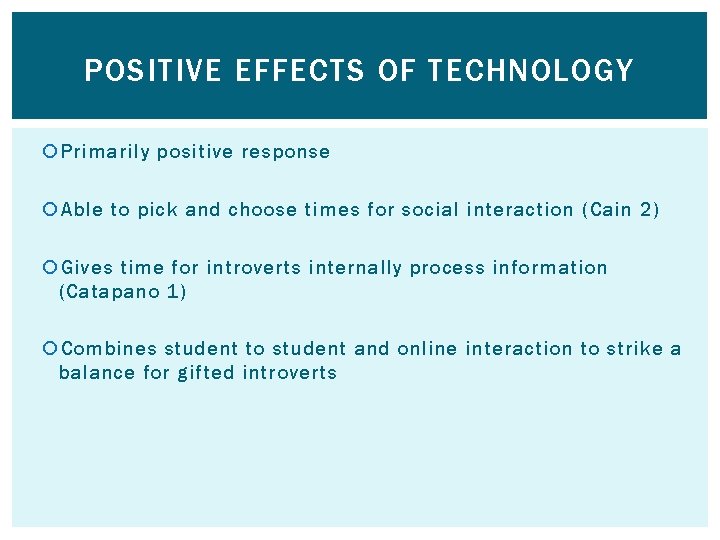 POSITIVE EFFECTS OF TECHNOLOGY

Primarily positive response

Able to pick and choose times for social interaction (Cain 2)

Gives time for introverts internally process information (Catapano 1)

Combines student to student and online interaction to strike a balance for gifted introverts